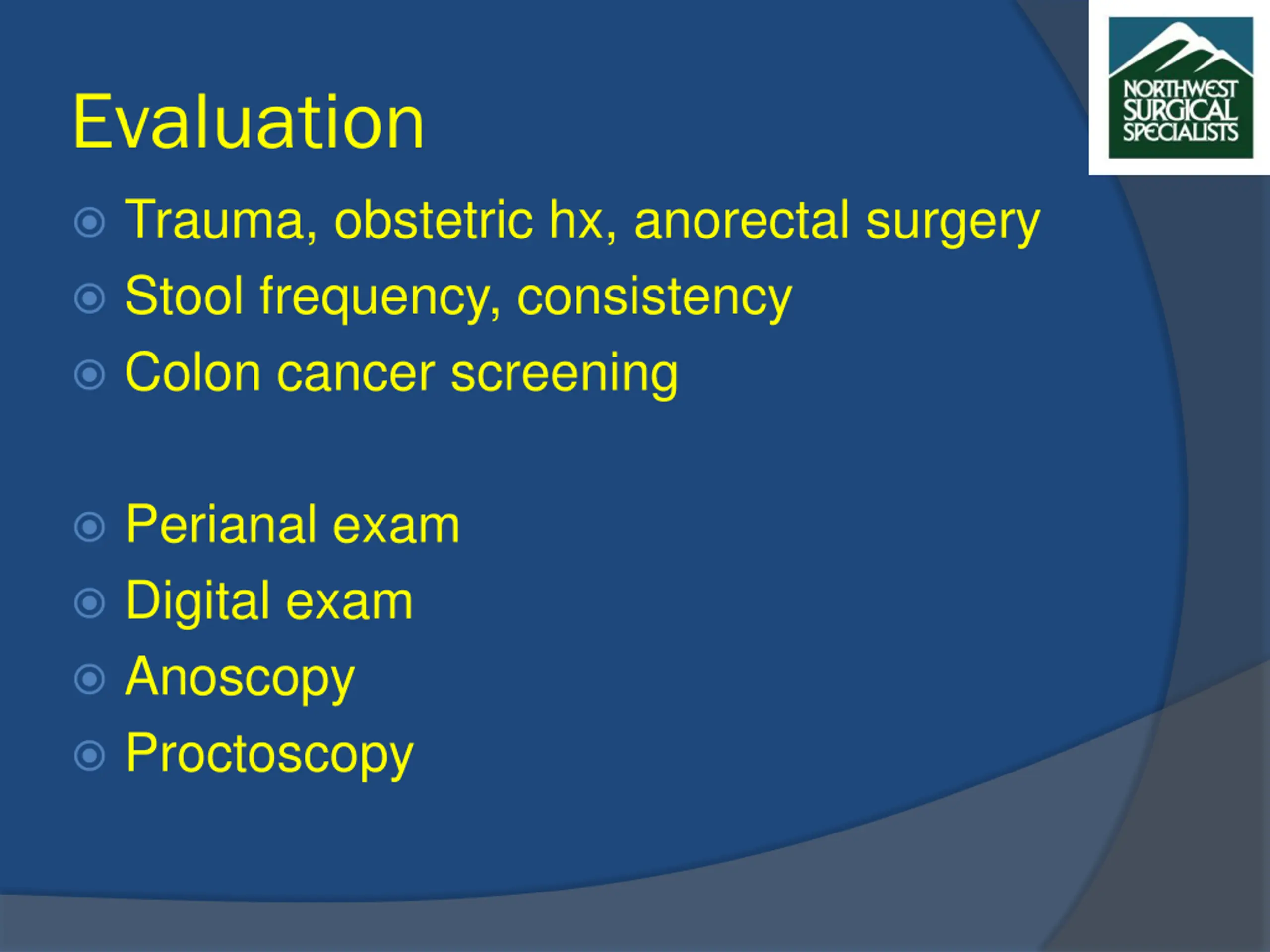 NORTHWEST SURGICAL SPECIALISTS

Evaluation

Trauma, obstetric hx, anorectal surgery
Stool frequency, consistency
Colon cancer screening

Perianal exam
Digital exam
Anoscopy
Proctoscopy